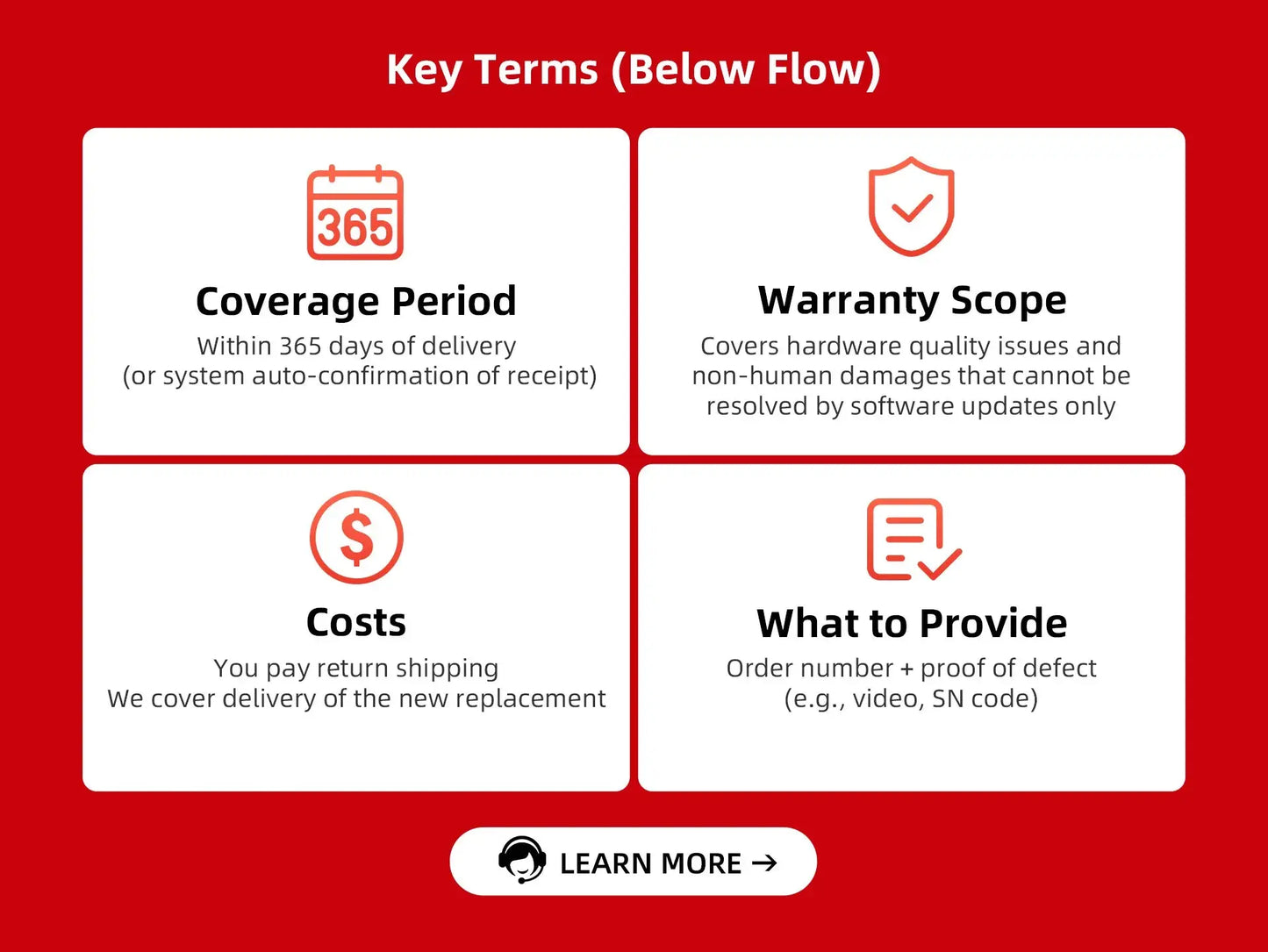 Key Terms (Below Flow)

365

Coverage Period

Within 365 days of delivery (or system auto-confirmation of receipt)

Warranty Scope

Covers hardware quality issues and non-human damages that cannot be resolved by software updates only

$

Costs

You pay return shipping
We cover delivery of the new replacement

What to Provide

Order number + proof of defect (e.g., video, SN code)

LEARN MORE →